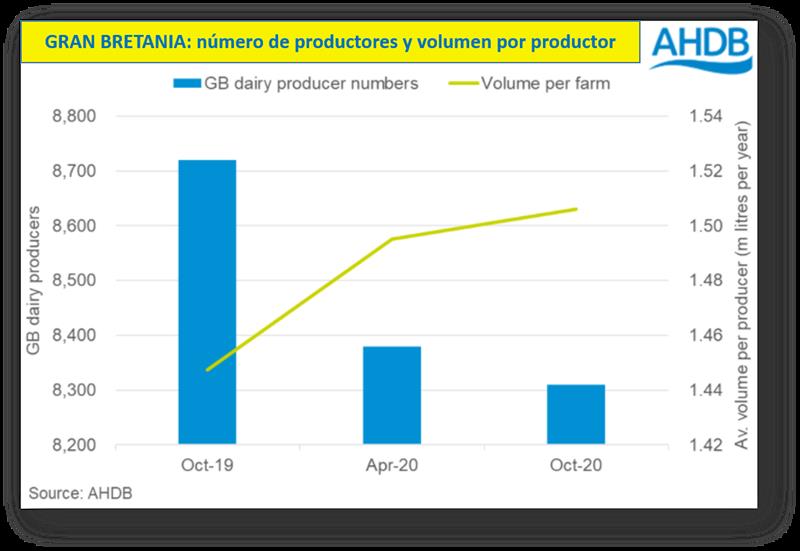 GRAN BRETANIA: número de productores y volumen por productor

AHDB

GB dairy producer numbers
Volume per farm

GB dairy producers

8,800
8,700
8,600
8,500
8,400
8,300
8,200

1.54
1.52
1.50
1.48
1.46
1.44
1.42

Av. volume per producer (m litres per year)

Oct-19
Apr-20
Oct-20

Source: AHDB